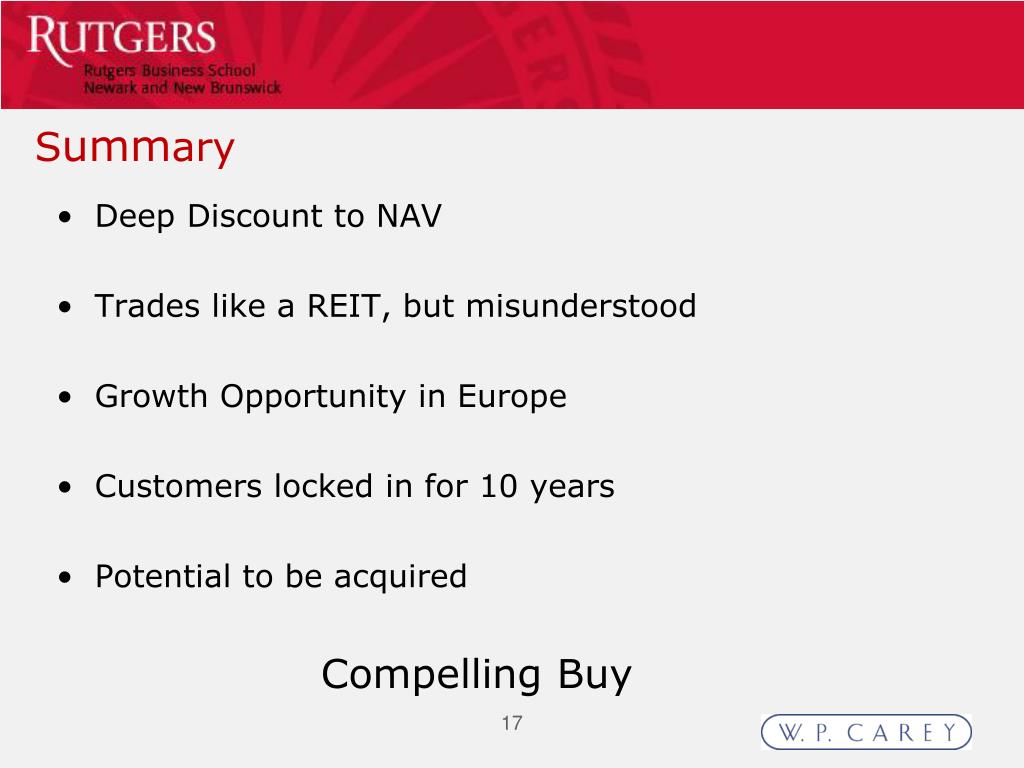 RUTGERS
Rutgers Business School
Newark and New Brunswick

Summary

• Deep Discount to NAV

• Trades like a REIT, but misunderstood

• Growth Opportunity in Europe

• Customers locked in for 10 years

• Potential to be acquired

Compelling Buy

17

W. P. CAREY